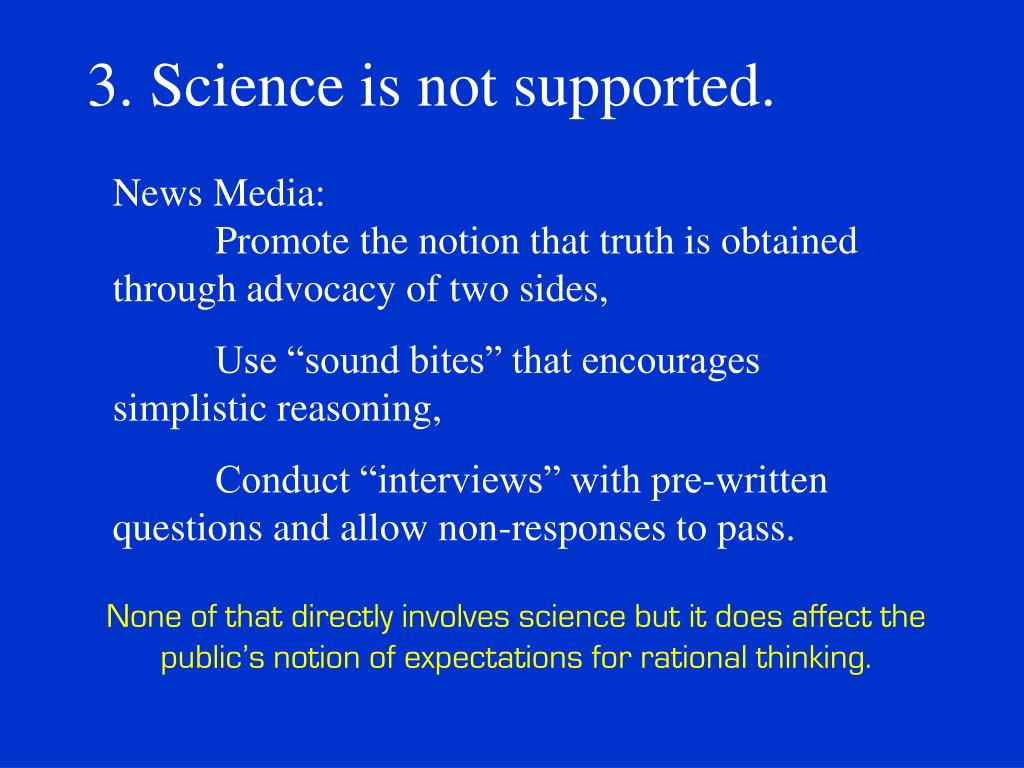 3. Science is not supported.

News Media:
Promote the notion that truth is obtained through advocacy of two sides,

Use “sound bites” that encourages simplistic reasoning,

Conduct “interviews” with pre-written questions and allow non-responses to pass.

None of that directly involves science but it does affect the public’s notion of expectations for rational thinking.